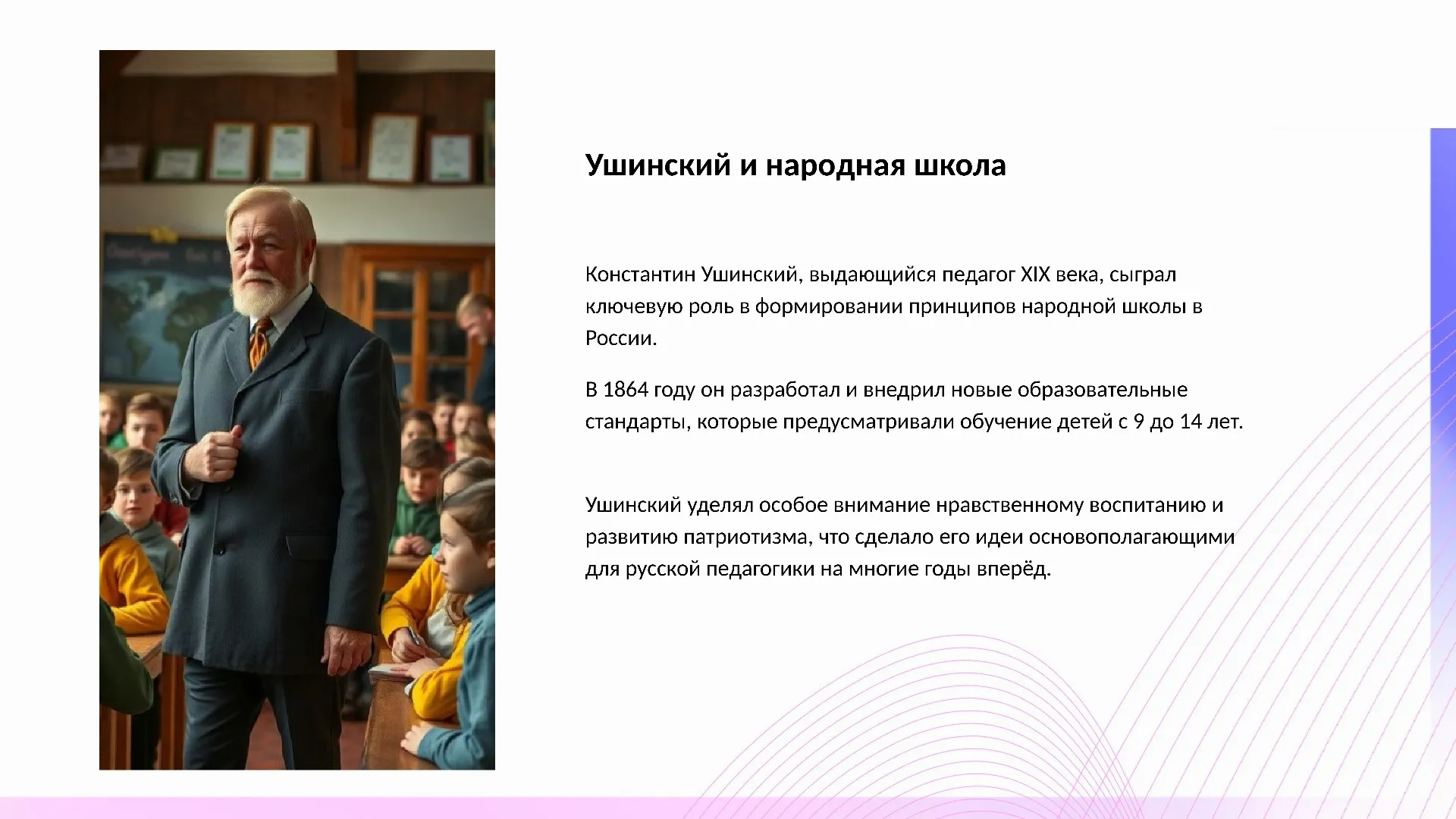 Ушинский и народная школа

Константин Ушинский, выдающийся педагог XIX века, сыграл ключевую роль в формировании принципов народной школы в России.

В 1864 году он разработал и внедрил новые образовательные стандарты, которые предусматривали обучение детей с 9 до 14 лет.

Ушинский уделял особое внимание нравственному воспитанию и развитию патриотизма, что сделало его идеи основополагающими для русской педагогики на многие годы вперёд.